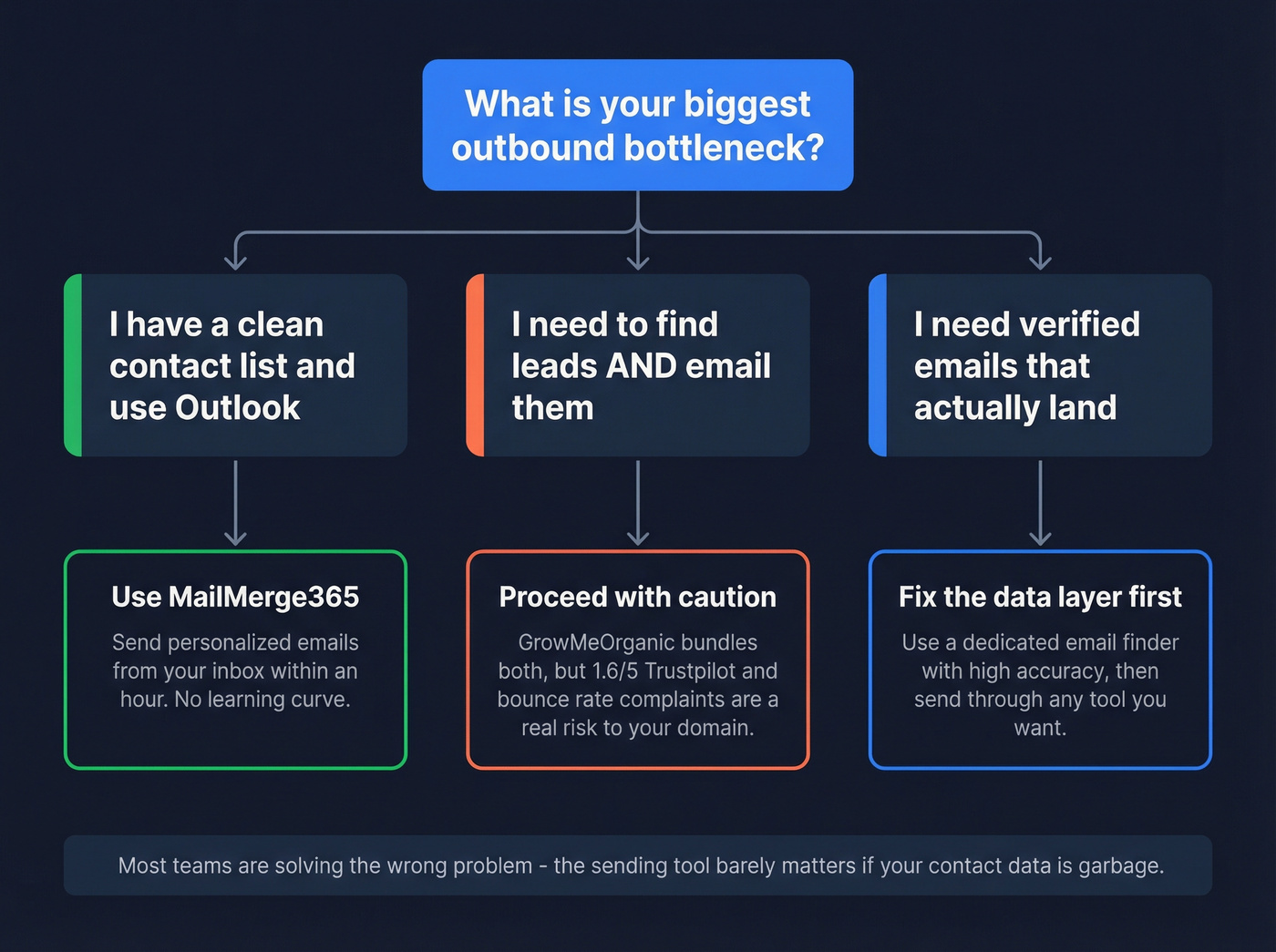 What is your biggest outbound bottleneck?

I have a clean contact list and use Outlook

I need to find leads AND email them

I need verified emails that actually land

Use MailMerge365

Send personalized emails from your inbox within an hour. No learning curve.

Proceed with caution

GrowMeOrganic bundles both, but 1.6/5 Trustpilot and bounce rate complaints are a real risk to your domain.

Fix the data layer first

Use a dedicated email finder with high accuracy, then send through any tool you want.

Most teams are solving the wrong problem - the sending tool barely matters if your contact data is garbage.